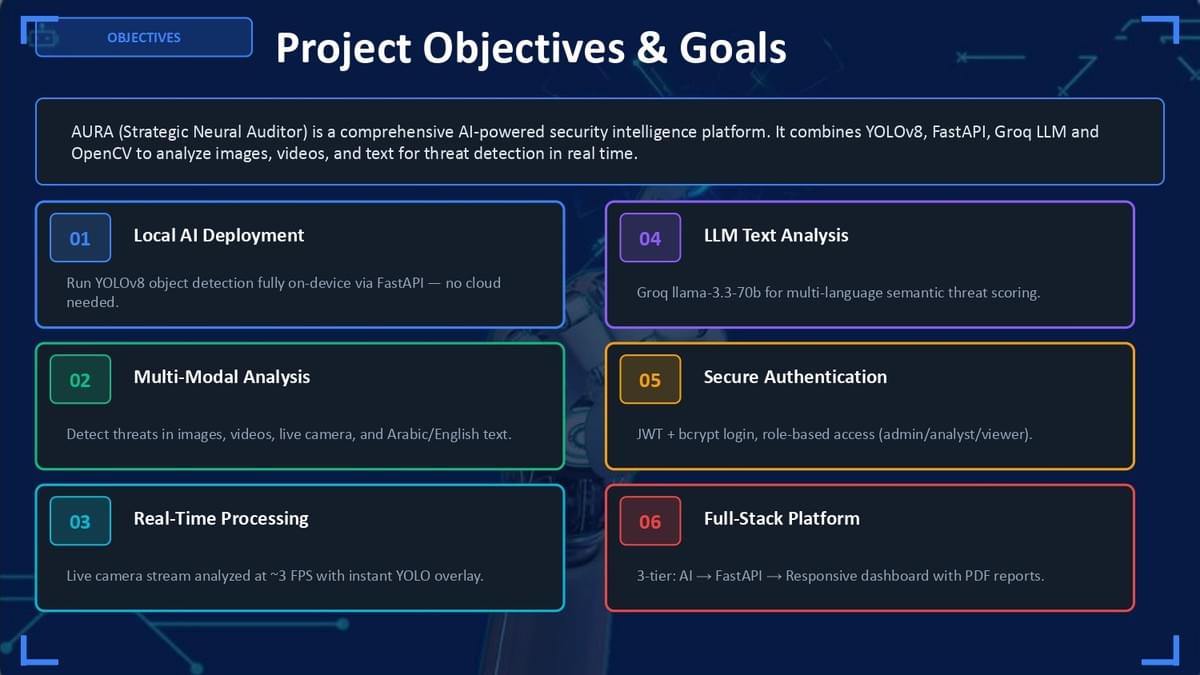 OBJECTIVES

Project Objectives & Goals

AURA (Strategic Neural Auditor) is a comprehensive AI-powered security intelligence platform. It combines YOLOv8, FastAPI, Groq LLM and OpenCV to analyze images, videos, and text for threat detection in real time.

01

Local AI Deployment

Run YOLOv8 object detection fully on-device via FastAPI — no cloud needed.

02

Multi-Modal Analysis

Detect threats in images, videos, live camera, and Arabic/English text.

03

Real-Time Processing

Live camera stream analyzed at ~3 FPS with instant YOLO overlay.

04

LLM Text Analysis

Groq llama-3.3-70b for multi-language semantic threat scoring.

05

Secure Authentication

JWT + bcrypt login, role-based access (admin/analyst/viewer).

06

Full-Stack Platform

3-tier: AI → FastAPI → Responsive dashboard with PDF reports.